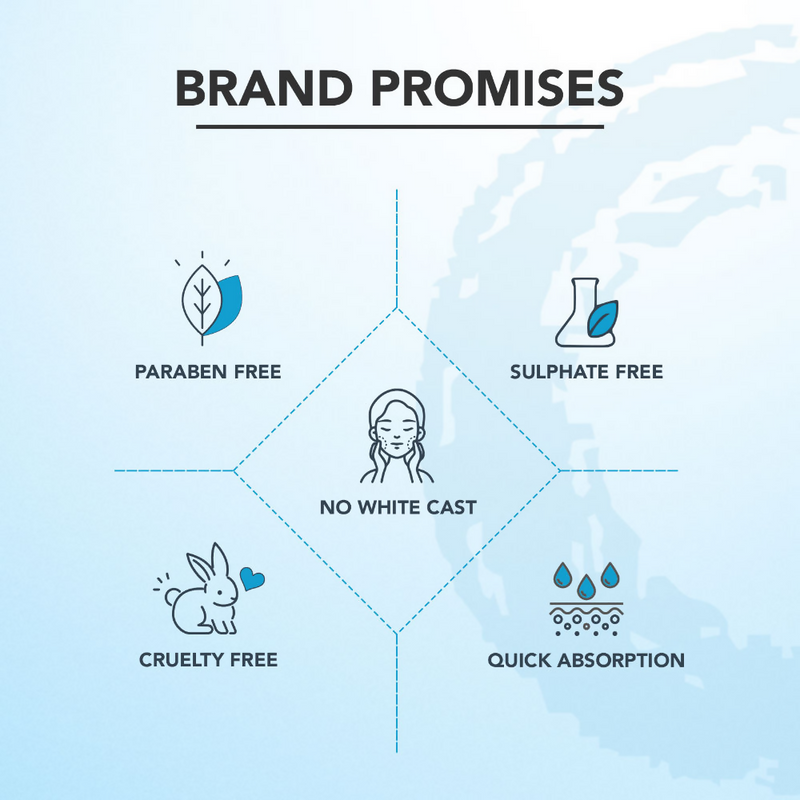 BRAND PROMISES

PARABEN FREE

SULPHATE FREE

NO WHITE CAST

CRUELTY FREE

QUICK ABSORPTION